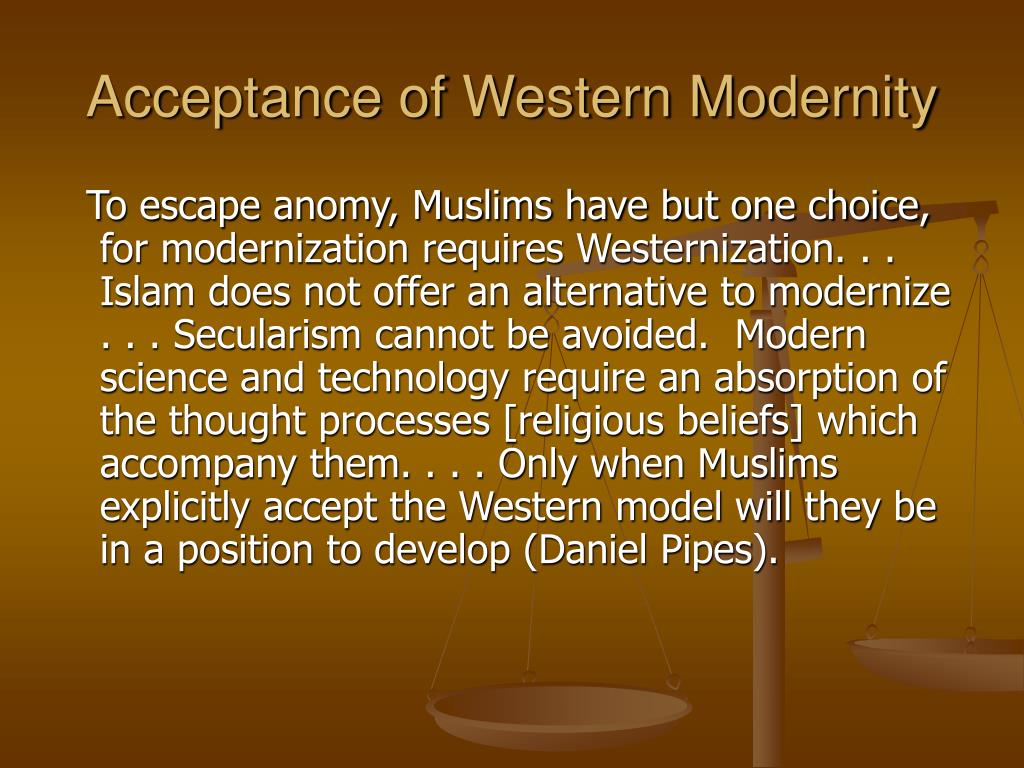 Acceptance of Western Modernity

To escape anomy, Muslims have but one choice, for modernization requires Westernization. . . Islam does not offer an alternative to modernize . . . Secularism cannot be avoided.  Modern science and technology require an absorption of the thought processes [religious beliefs] which accompany them. . . . Only when Muslims explicitly accept the Western model will they be in a position to develop (Daniel Pipes).